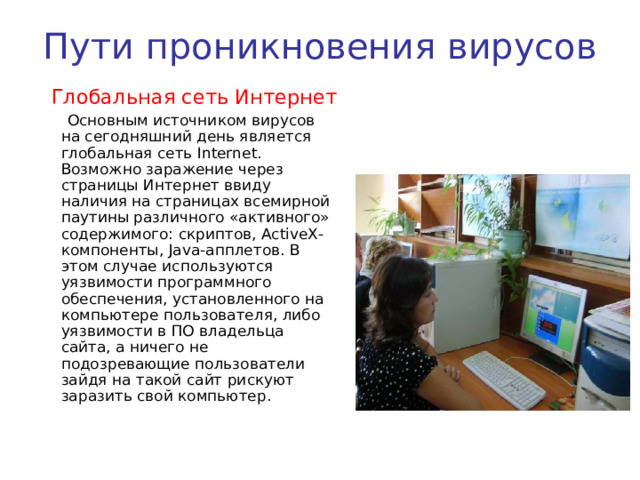 Пути проникновения вирусов

Глобальная сеть Интернет

Основным источником вирусов на сегодняшний день является глобальная сеть Internet. Возможно заражение через страницы Интернет ввиду наличия на страницах всемирной паутины различного «активного» содержимого: скриптов, ActiveX-компоненты, Java-апплетов. В этом случае используются уязвимости программного обеспечения, установленного на компьютере пользователя, либо уязвимости в ПО владельца сайта, а ничего не подозревающие пользователи зайдя на такой сайт рискуют заразить свой компьютер.